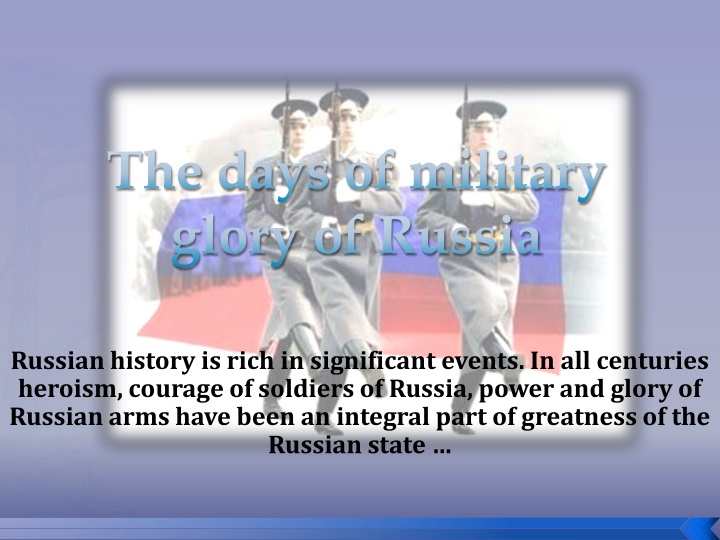 The days of military glory of Russia

Russian history is rich in significant events. In all centuries heroism, courage of soldiers of Russia, power and glory of Russian arms have been an integral part of greatness of the Russian state …